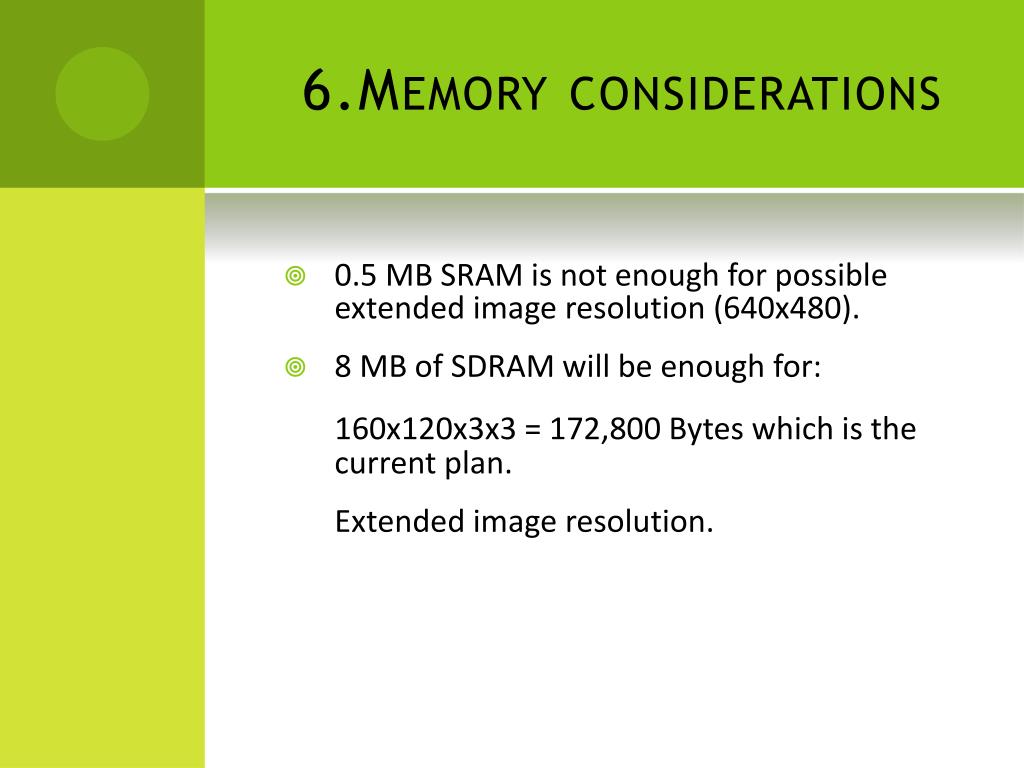 6.Memory considerations

0.5 MB SRAM is not enough for possible extended image resolution (640x480).

8 MB of SDRAM will be enough for:

160x120x3x3 = 172,800 Bytes which is the current plan.

Extended image resolution.